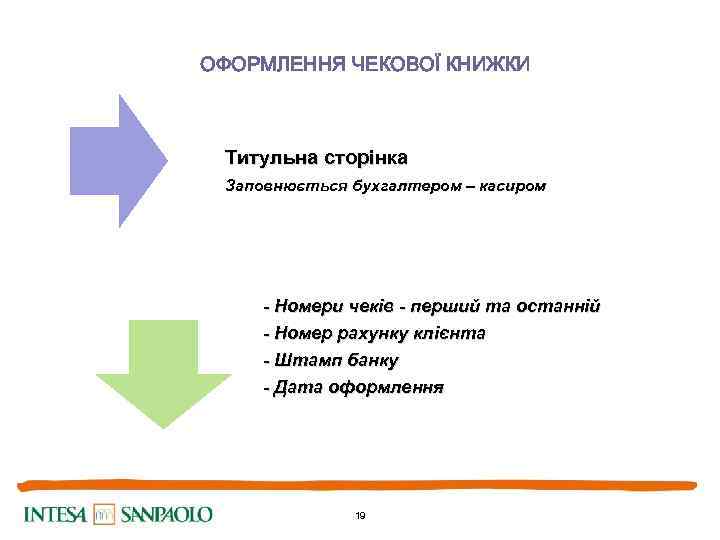 ОФОРМЛЕННЯ ЧЕКОВОЇ КНИЖКИ

Титульна сторінка

Заповнюється бухгалтером – касиром

- Номери чеків - перший та останній
- Номер рахунку клієнта
- Штамп банку
- Дата оформлення

INTESA SANPAOLO

19